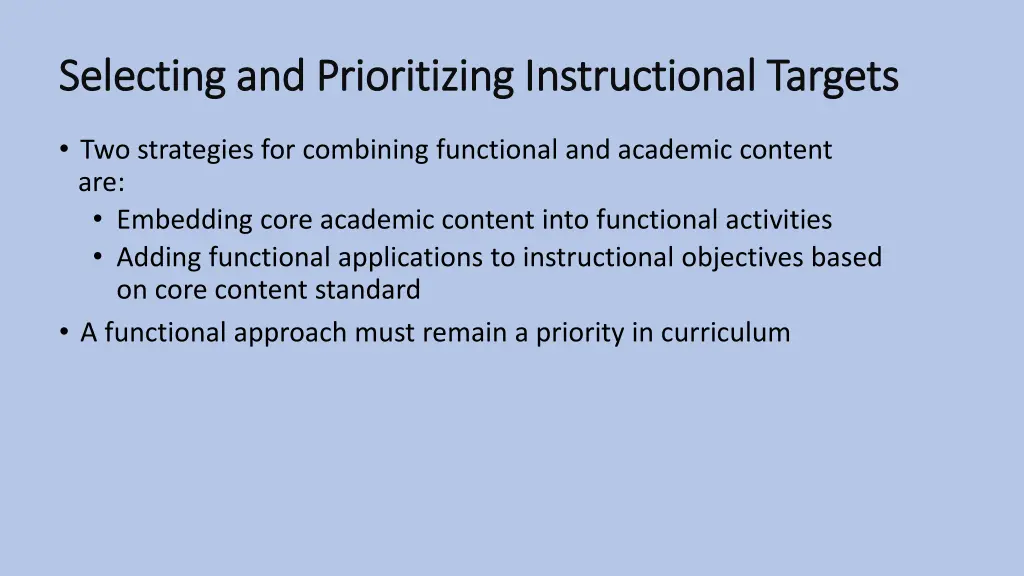 Selecting and Prioritizing Instructional Targets

• Two strategies for combining functional and academic content are:
  • Embedding core academic content into functional activities
  • Adding functional applications to instructional objectives based on core content standard
• A functional approach must remain a priority in curriculum